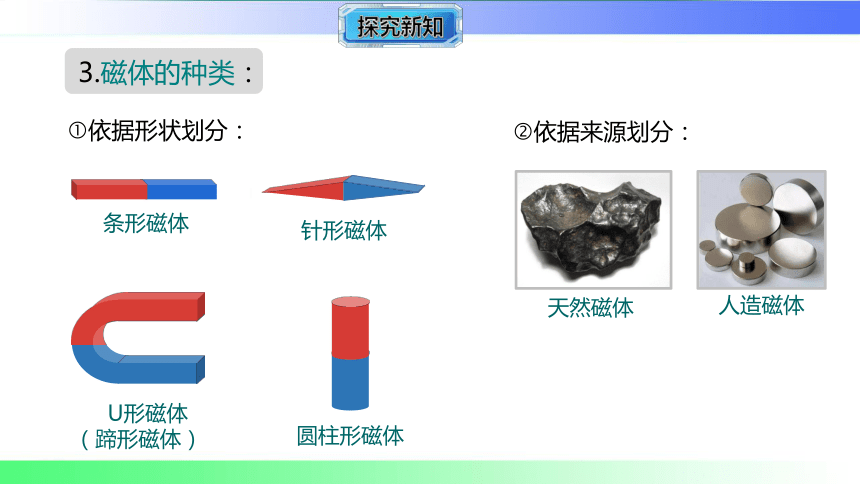 探究新知

3.磁体的种类：

①依据形状划分：

条形磁体

针形磁体

U形磁体
（蹄形磁体）

圆柱形磁体

②依据来源划分：

天然磁体

人造磁体